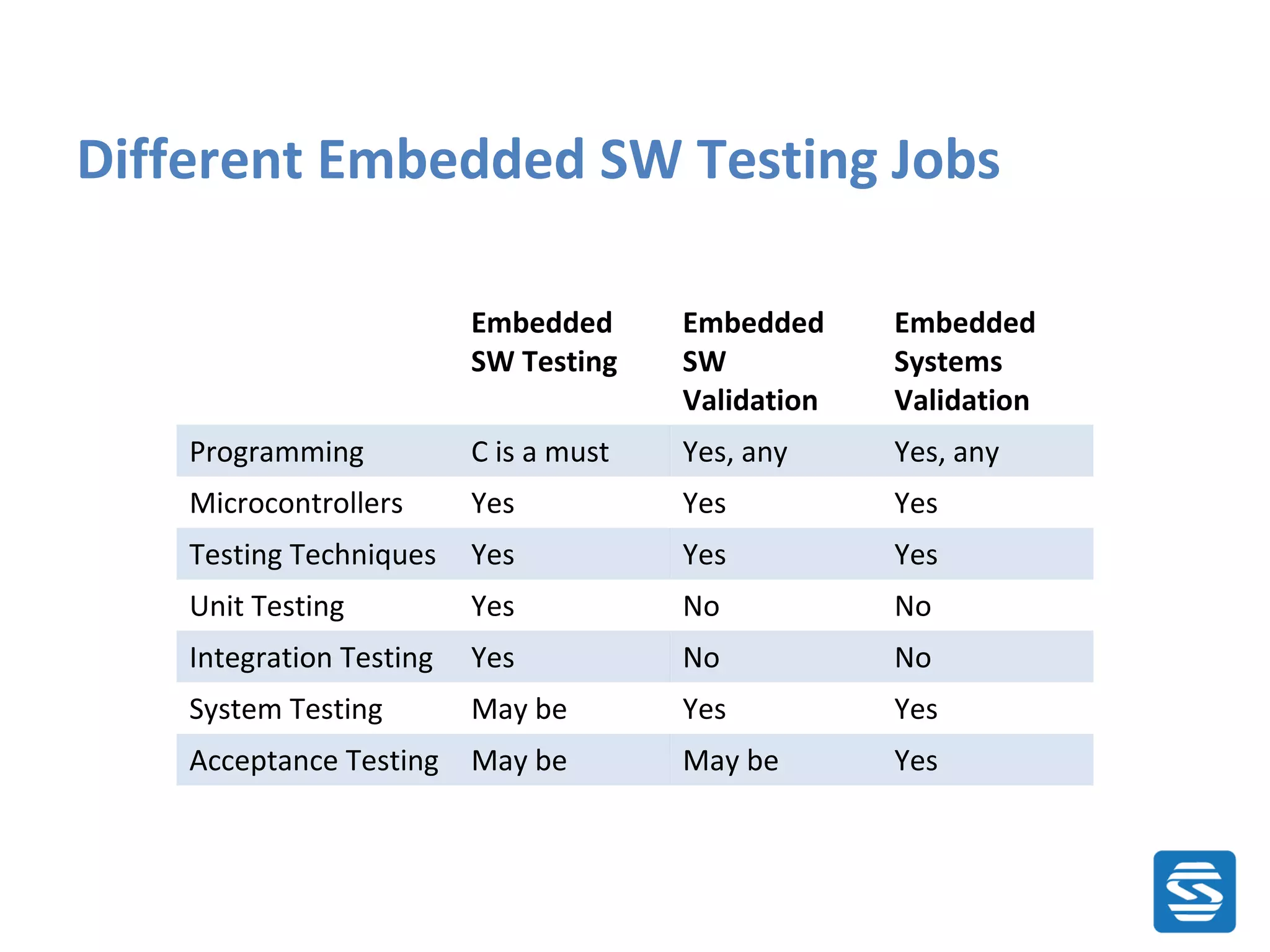 Different Embedded SW Testing Jobs

| | Embedded SW Testing | Embedded SW Validation | Embedded Systems Validation |
|---|---|---|---|
| Programming | C is a must | Yes, any | Yes, any |
| Microcontrollers | Yes | Yes | Yes |
| Testing Techniques | Yes | Yes | Yes |
| Unit Testing | Yes | No | No |
| Integration Testing | Yes | No | No |
| System Testing | May be | Yes | Yes |
| Acceptance Testing | May be | May be | Yes |